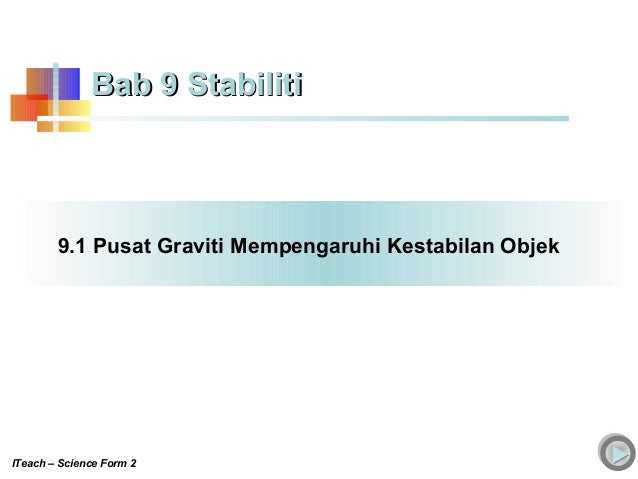 Bab 9 Stabiliti

9.1 Pusat Graviti Mempengaruhi Kestabilan Objek

ITeach – Science Form 2